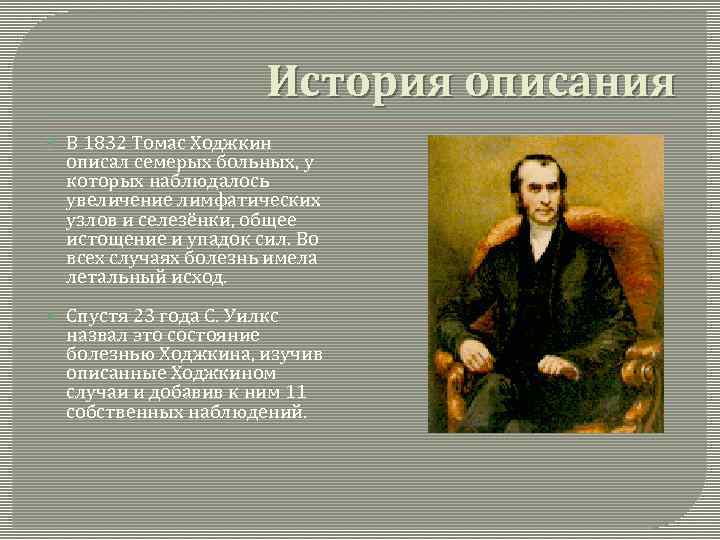 История описания

В 1832 Томас Ходжкин описал семерых больных, у которых наблюдалось увеличение лимфатических узлов и селезёнки, общее истощение и упадок сил. Во всех случаях болезнь имела летальный исход.

Спустя 23 года С. Уилкс назвал это состояние болезнью Ходжкина, изучив описанные Ходжкином случаи и добавив к ним 11 собственных наблюдений.